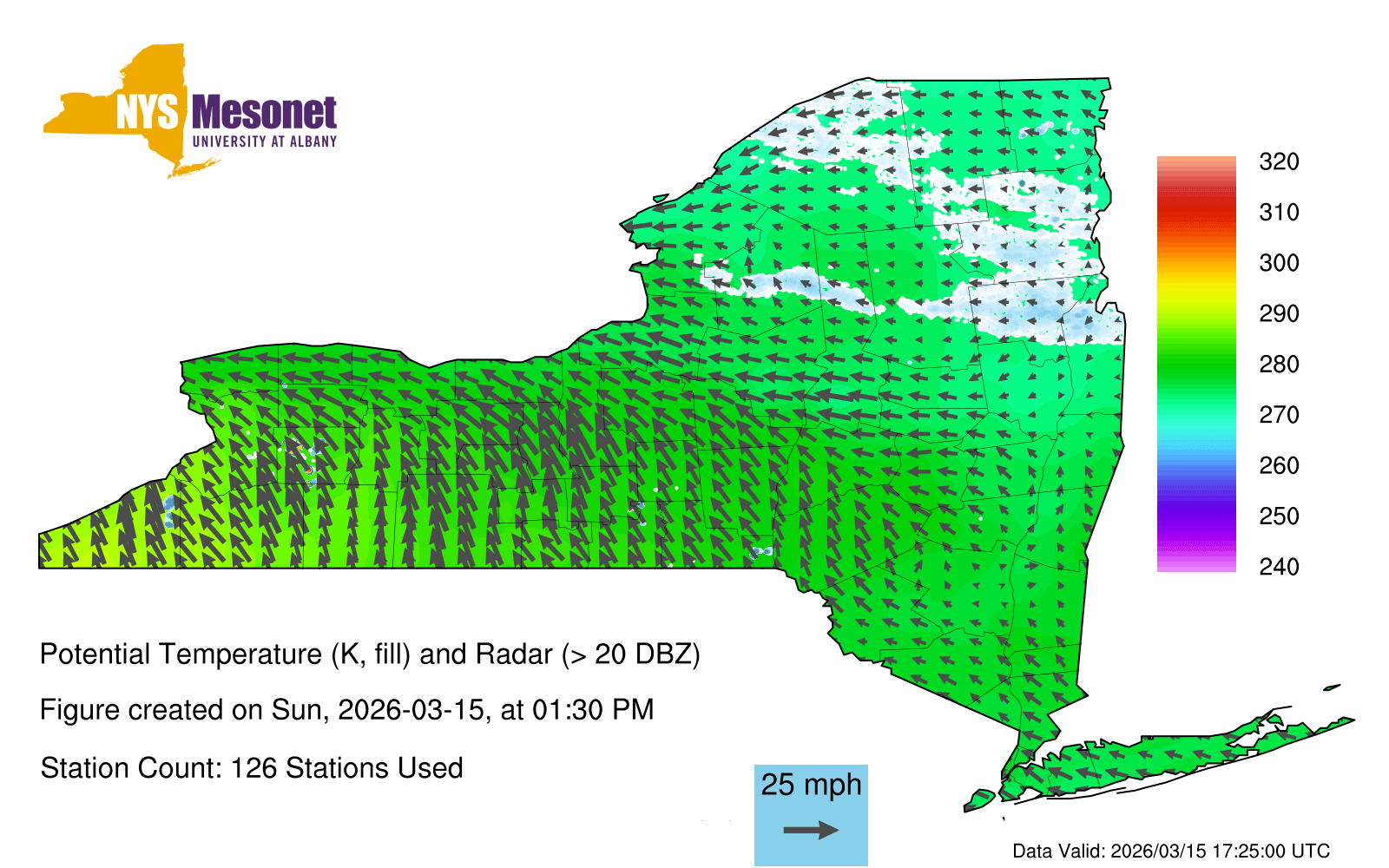 NYS Mesonet
UNIVERSITY AT ALBANY

320
310
300
290
280
270
260
250
240

Potential Temperature (K, fill) and Radar (> 20 DBZ)

Figure created on Sun, 2026-03-15, at 01:30 PM

Station Count: 126 Stations Used

25 mph

Data Valid: 2026/03/15 17:25:00 UTC